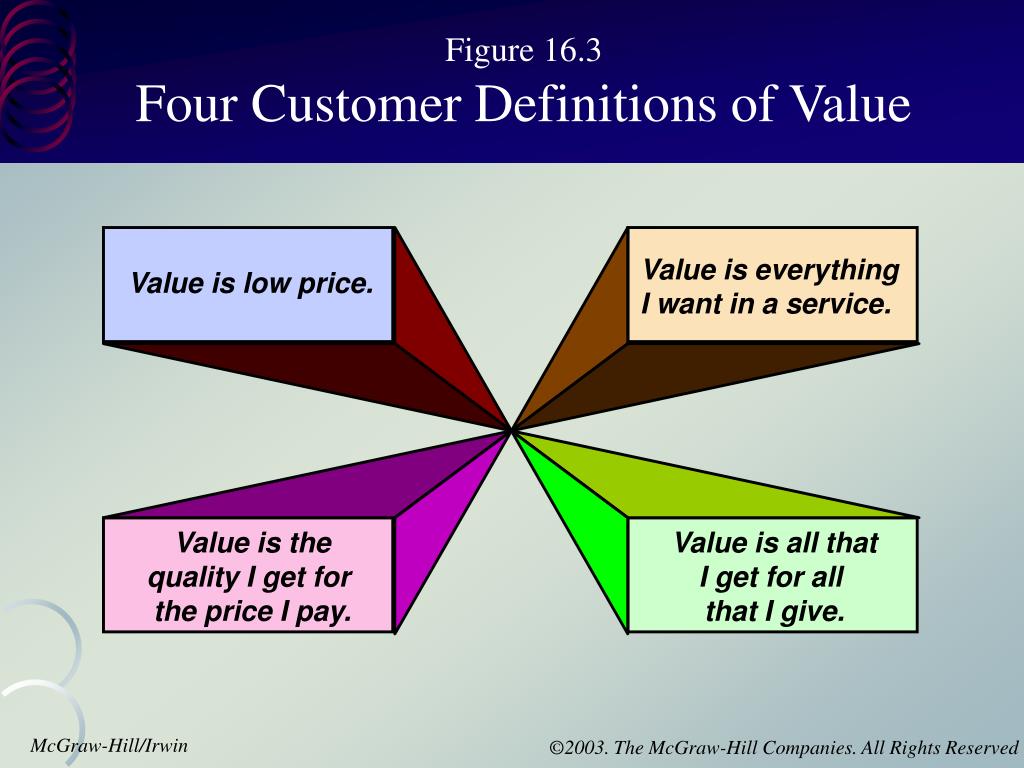 Figure 16.3
Four Customer Definitions of Value

Value is low price.

Value is everything I want in a service.

Value is the quality I get for the price I pay.

Value is all that I get for all that I give.

McGraw-Hill/Irwin

©2003. The McGraw-Hill Companies. All Rights Reserved